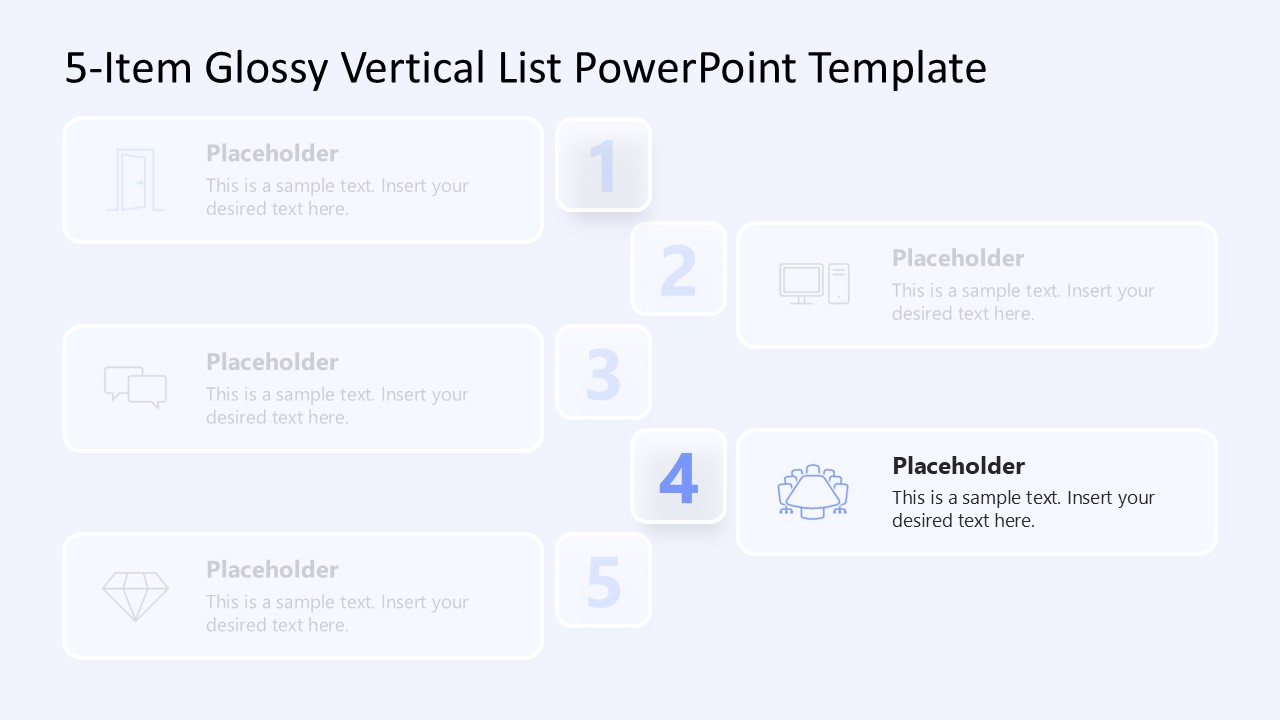 5-Item Glossy Vertical List PowerPoint Template

Placeholder
This is a sample text. Insert your desired text here.

1

2

Placeholder
This is a sample text. Insert your desired text here.

Placeholder
This is a sample text. Insert your desired text here.

3

4

Placeholder
This is a sample text. Insert your desired text here.

Placeholder
This is a sample text. Insert your desired text here.

5